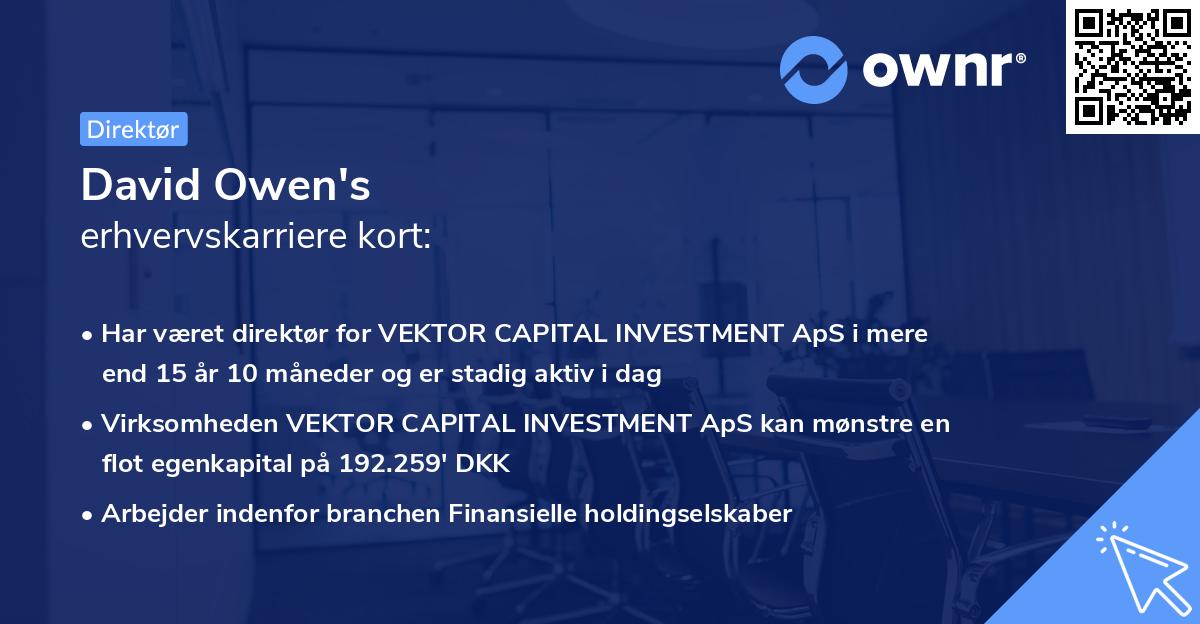 ownr®

Direktør

David Owen's
erhvervskarriere kort:

• Har været direktør for VEKTOR CAPITAL INVESTMENT ApS i mere end 15 år 10 måneder og er stadig aktiv i dag

• Virksomheden VEKTOR CAPITAL INVESTMENT ApS kan mønstre en flot egenkapital på 192.259' DKK

• Arbejder indenfor branchen Finansielle holdingselskaber